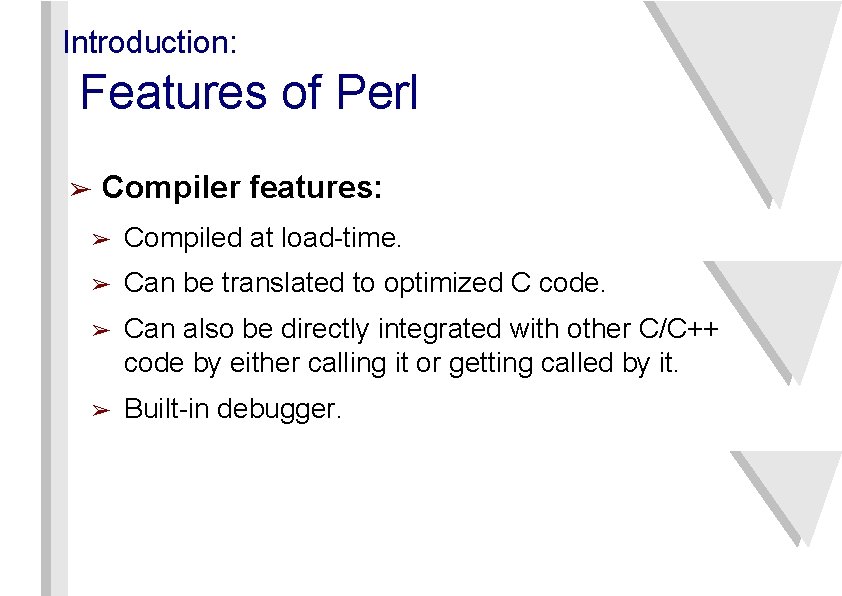 Introduction:
Features of Perl

➢ Compiler features:

➢ Compiled at load-time.

➢ Can be translated to optimized C code.

➢ Can also be directly integrated with other C/C++ code by either calling it or getting called by it.

➢ Built-in debugger.